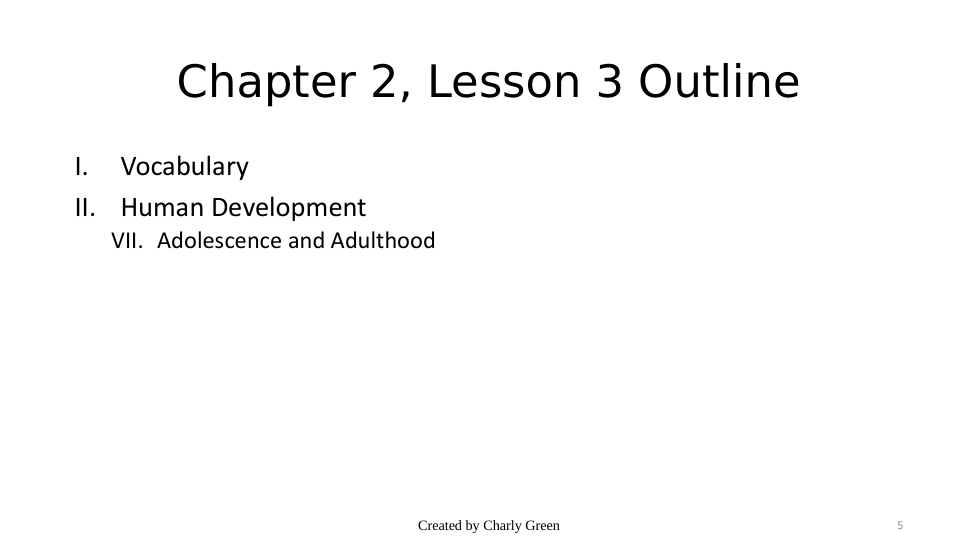 Chapter 2, Lesson 3 Outline

I. Vocabulary

II. Human Development

VII. Adolescence and Adulthood

Created by Charly Green

5